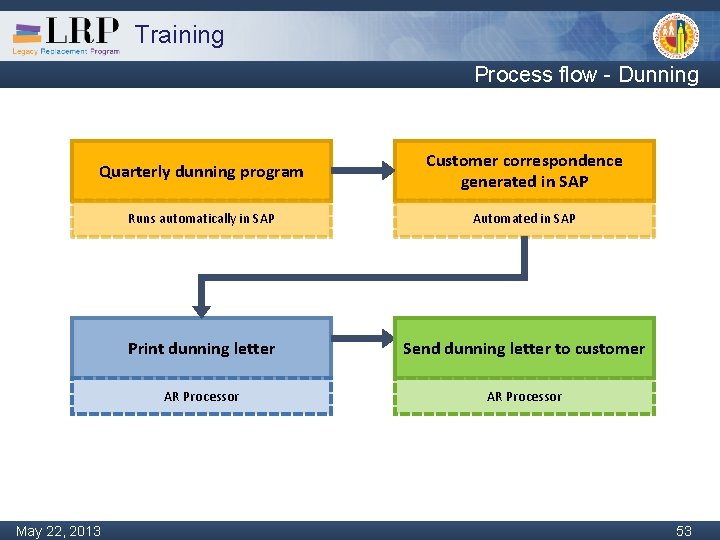 LRP Training
Legacy Replacement Program

Process flow - Dunning

Quarterly dunning program

Runs automatically in SAP

Customer correspondence generated in SAP

Automated in SAP

Print dunning letter

AR Processor

Send dunning letter to customer

AR Processor

May 22, 2013

53